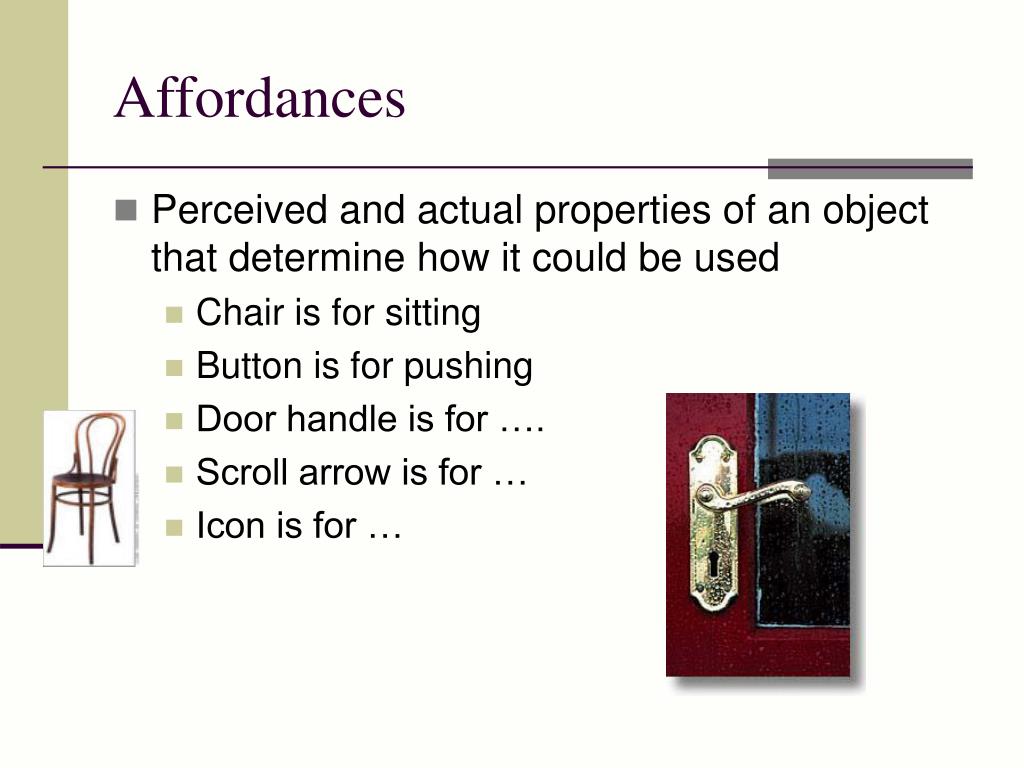 Affordances

Perceived and actual properties of an object that determine how it could be used

Chair is for sitting

Button is for pushing

Door handle is for ….

Scroll arrow is for …

Icon is for …